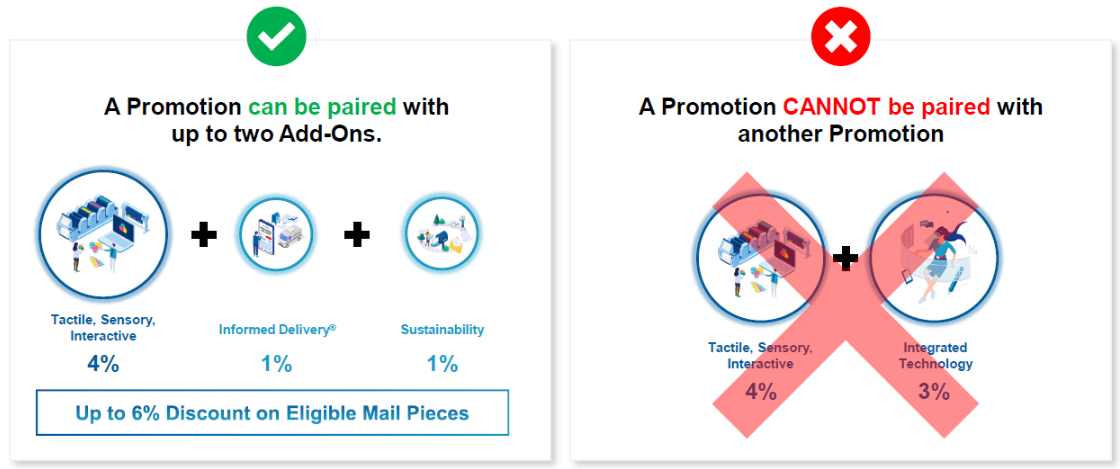 A Promotion can be paired with up to two Add-Ons.

Tactile, Sensory, Interactive
4%

Informed Delivery®
1%

Sustainability
1%

Up to 6% Discount on Eligible Mail Pieces

A Promotion CANNOT be paired with another Promotion

Tactile, Sensory, Interactive
4%

Integrated Technology
3%